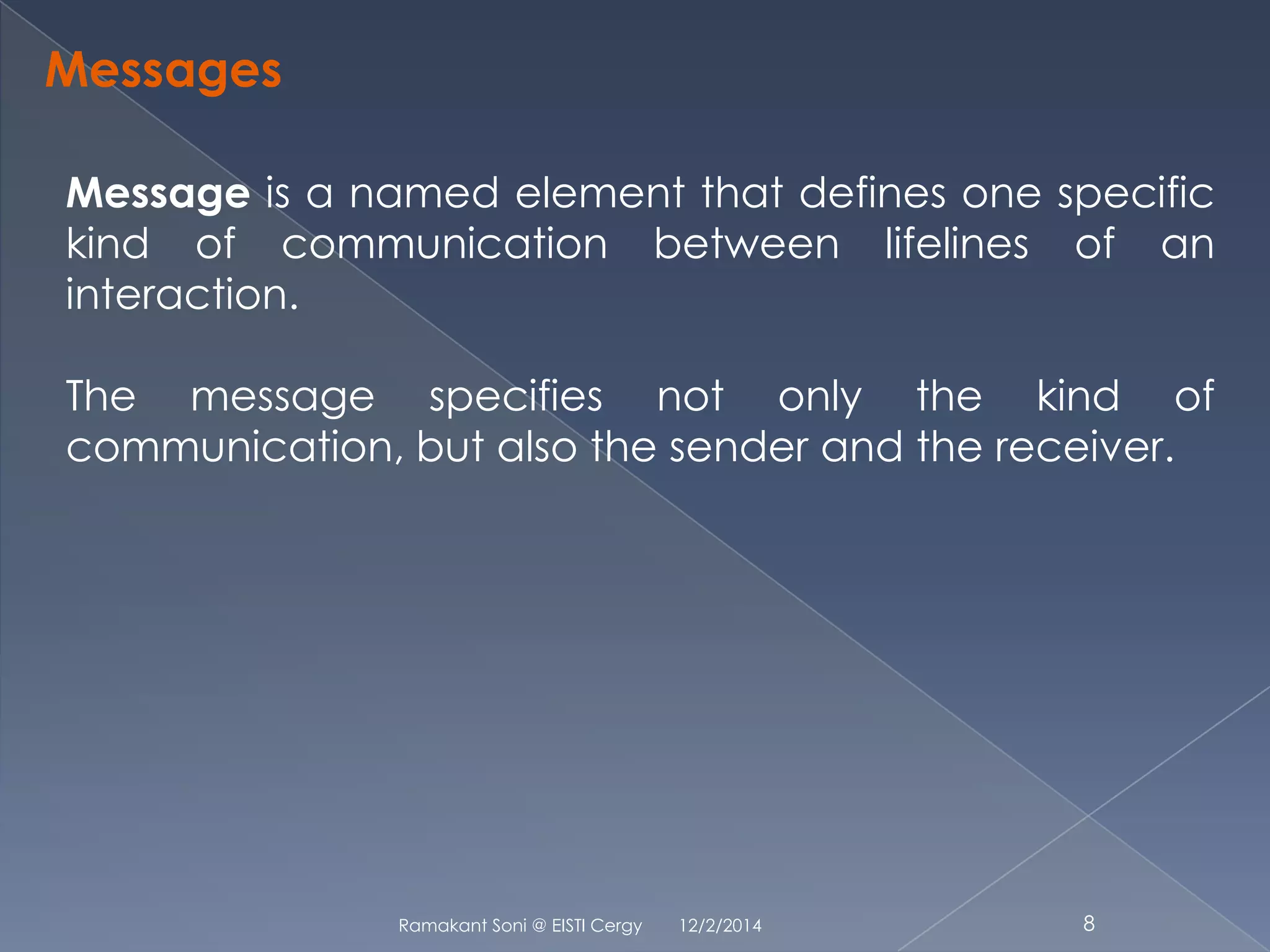 Messages

Message is a named element that defines one specific kind of communication between lifelines of an interaction.

The message specifies not only the kind of communication, but also the sender and the receiver.

Ramakant Soni @ EISTI Cergy 12/2/2014 8